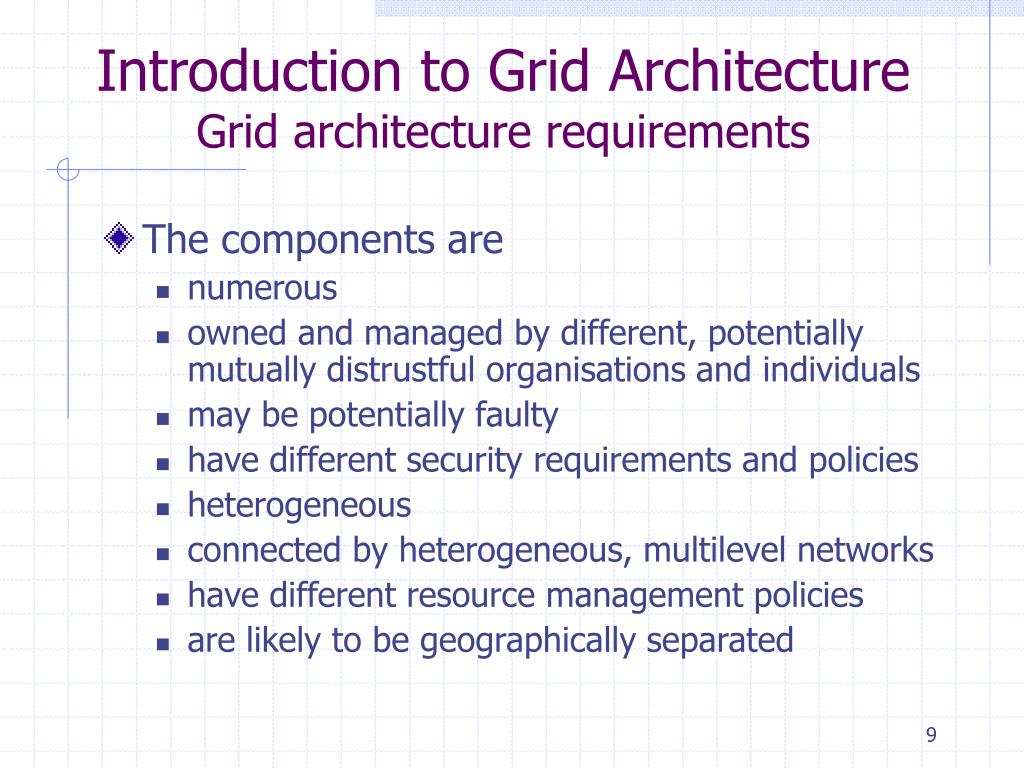 Introduction to Grid Architecture
Grid architecture requirements

The components are
- numerous
- owned and managed by different, potentially mutually distrustful organisations and individuals
- may be potentially faulty
- have different security requirements and policies
- heterogeneous
- connected by heterogeneous, multilevel networks
- have different resource management policies
- are likely to be geographically separated

9